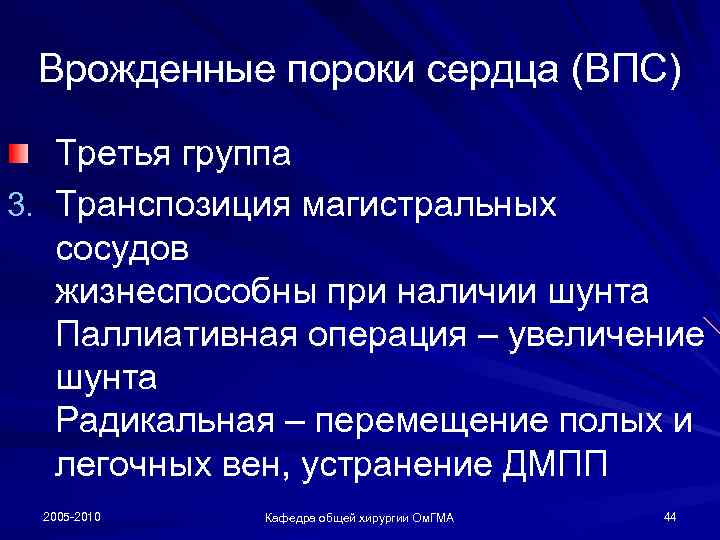 Врожденные пороки сердца (ВПС)

Третья группа

3. Транспозиция магистральных сосудов
жизнеспособны при наличии шунта
Паллиативная операция – увеличение шунта
Радикальная – перемещение полых и легочных вен, устранение ДМПП

2005-2010

Кафедра общей хирургии ОмГМА

44